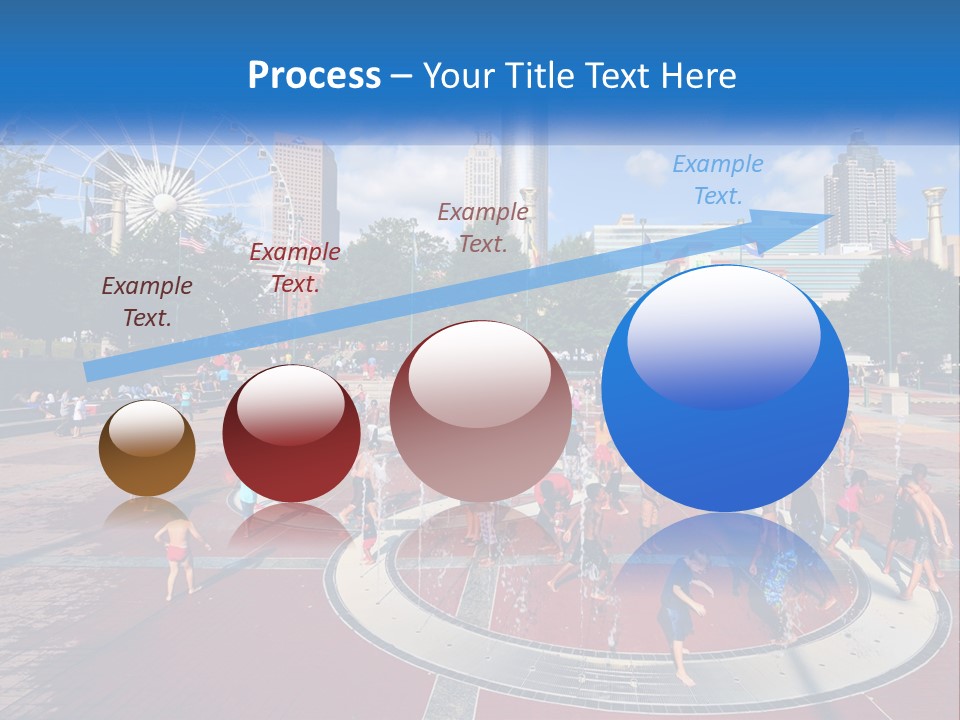 Process – Your Title Text Here

Example Text.

Example Text.

Example Text.

Example Text.